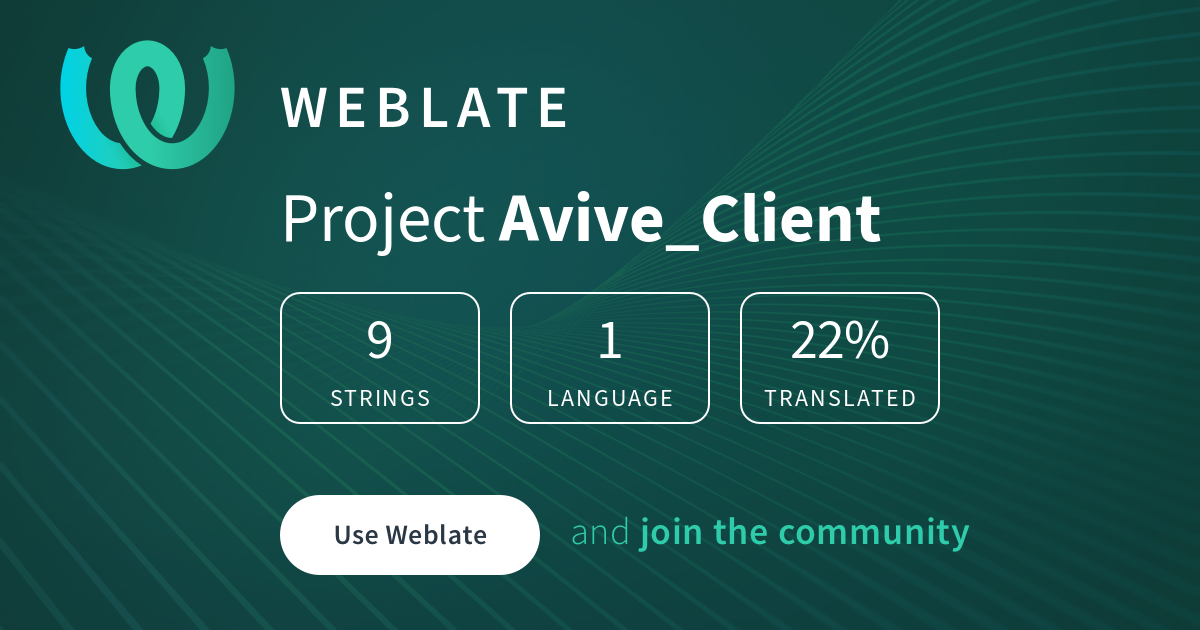 WEBLATE

Project Avive_Client

9
STRINGS

1
LANGUAGE

22%
TRANSLATED

Use Weblate

and join the community